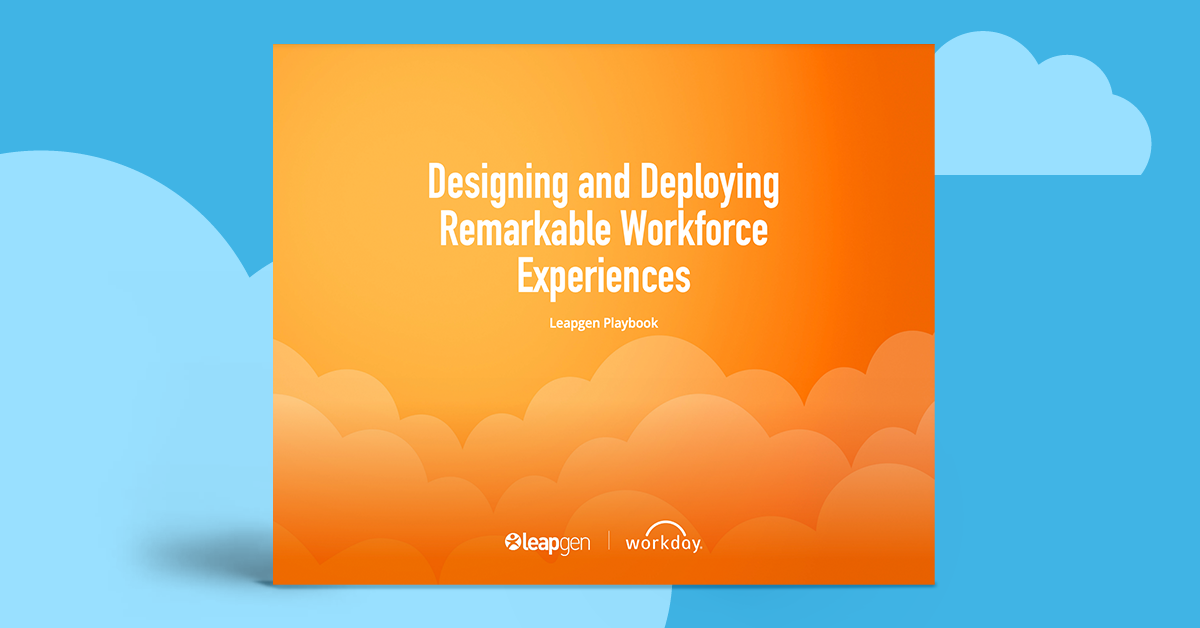 Designing and Deploying Remarkable Workforce Experiences

Leapgen Playbook

leapgen | workday.